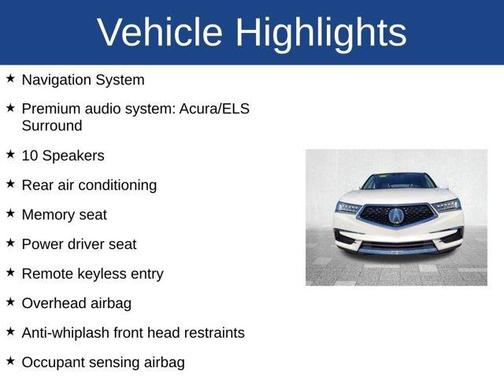 Vehicle Highlights

★ Navigation System

★ Premium audio system: Acura/ELS Surround

★ 10 Speakers

★ Rear air conditioning

★ Memory seat

★ Power driver seat

★ Remote keyless entry

★ Overhead airbag

★ Anti-whiplash front head restraints

★ Occupant sensing airbag